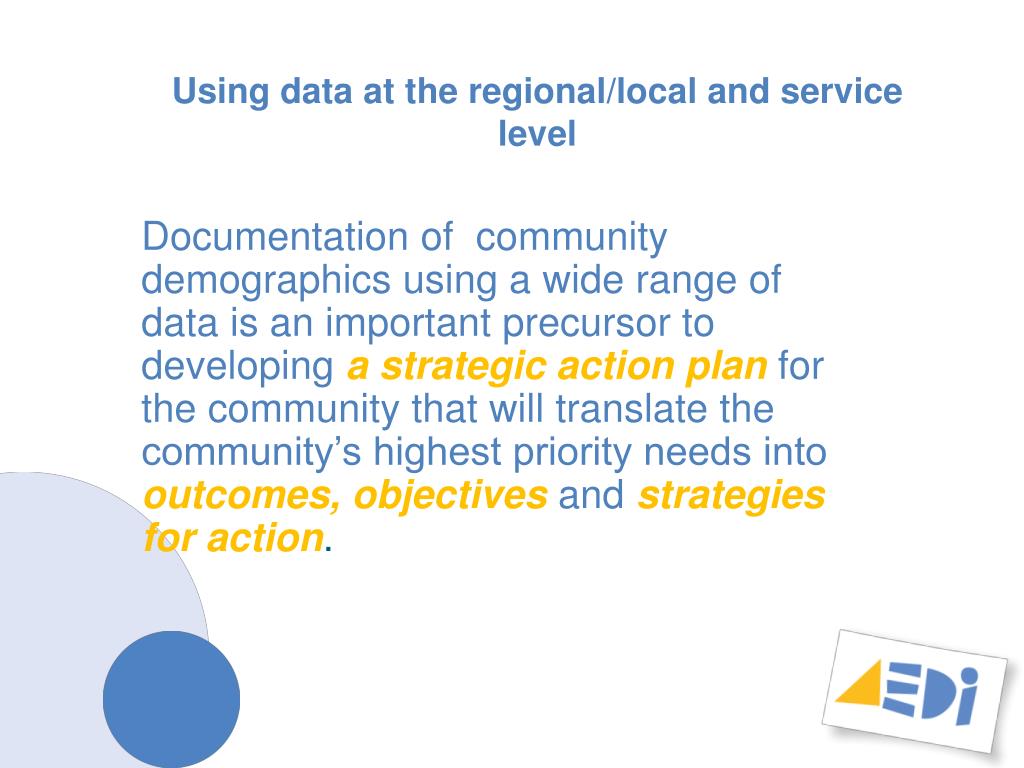 Using data at the regional/local and service level

Documentation of community demographics using a wide range of data is an important precursor to developing a strategic action plan for the community that will translate the community's highest priority needs into outcomes, objectives and strategies for action.

AEDI